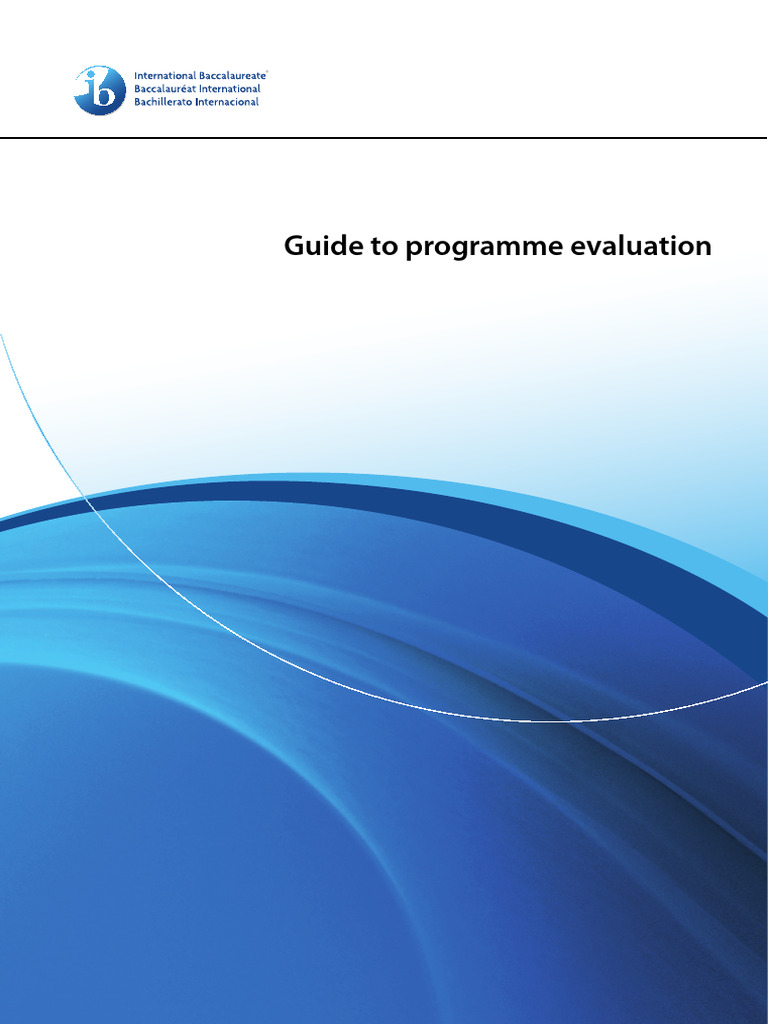 ib International Baccalaureate®
Baccalauréat International
Bachillerato Internacional

Guide to programme evaluation